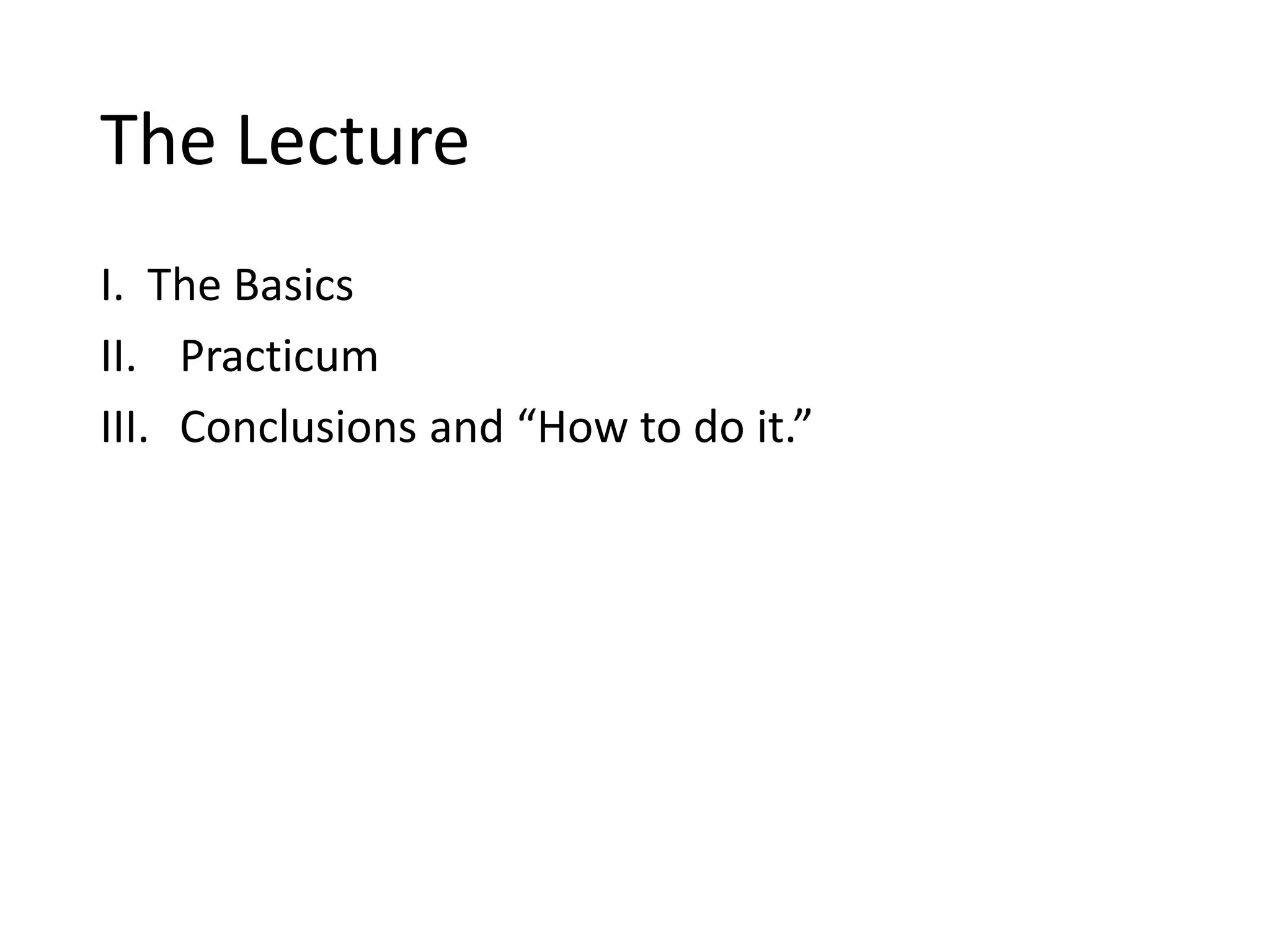 The Lecture

I. The Basics
II. Practicum
III. Conclusions and “How to do it.”